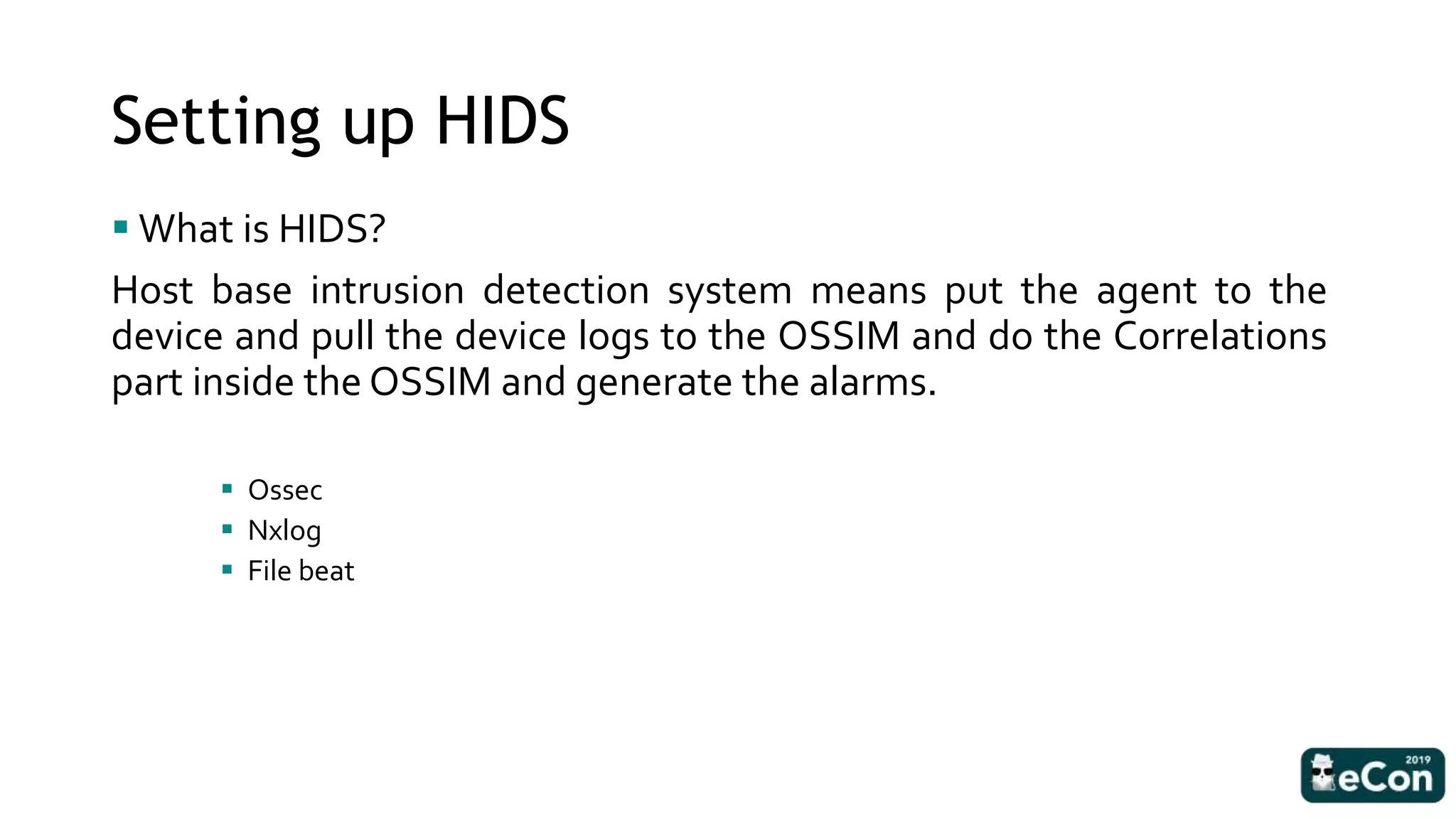 Setting up HIDS

▪ What is HIDS?

Host base intrusion detection system means put the agent to the device and pull the device logs to the OSSIM and do the Correlations part inside the OSSIM and generate the alarms.

▪ Ossec
▪ Nxlog
▪ File beat

2019
eCon